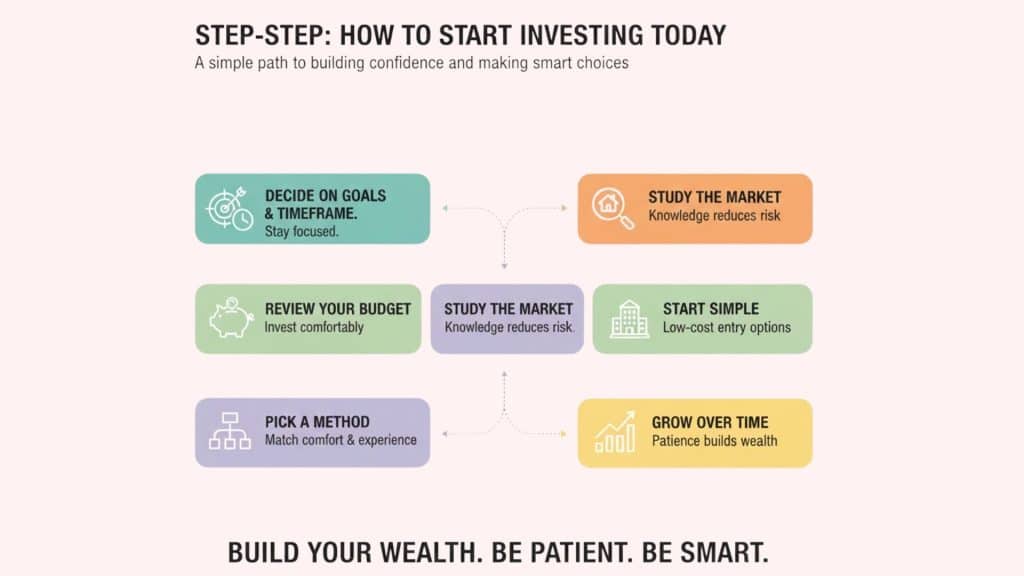 STEP-STEP: HOW TO START INVESTING TODAY
A simple path to building confidence and making smart choices

DECIDE ON GOALS & TIMEFRAME.
Stay focused.

STUDY THE MARKET
Knowledge reduces risk

REVIEW YOUR BUDGET
Invest comfortably

STUDY THE MARKET
Knowledge reduces risk.

START SIMPLE
Low-cost entry options

PICK A METHOD
Match comfort & experience

GROW OVER TIME
Patience builds wealth

BUILD YOUR WEALTH. BE PATIENT. BE SMART.